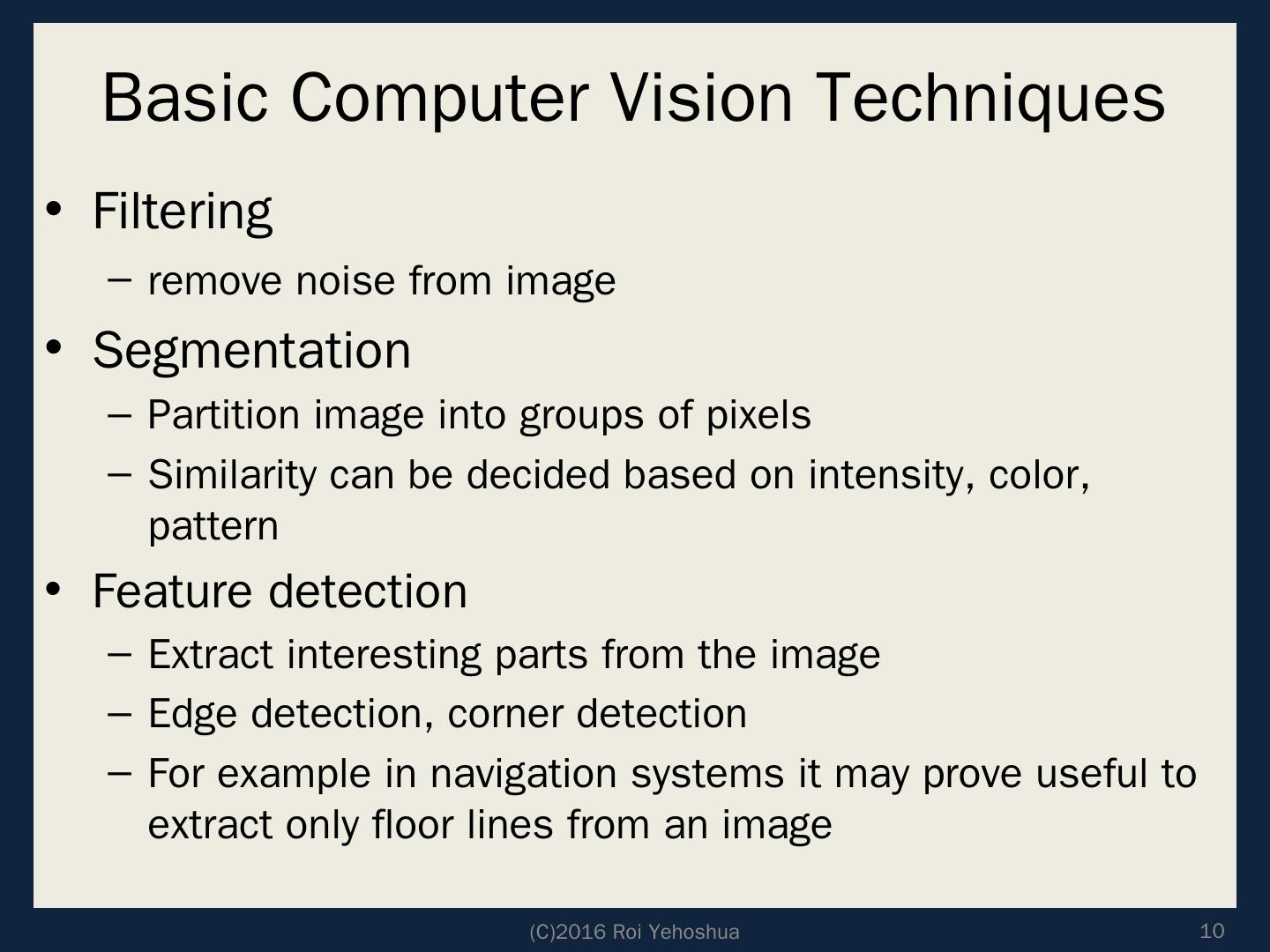 Basic Computer Vision Techniques

• Filtering
  – remove noise from image
• Segmentation
  – Partition image into groups of pixels
  – Similarity can be decided based on intensity, color, pattern
• Feature detection
  – Extract interesting parts from the image
  – Edge detection, corner detection
  – For example in navigation systems it may prove useful to extract only floor lines from an image

(C)2016 Roi Yehoshua 10